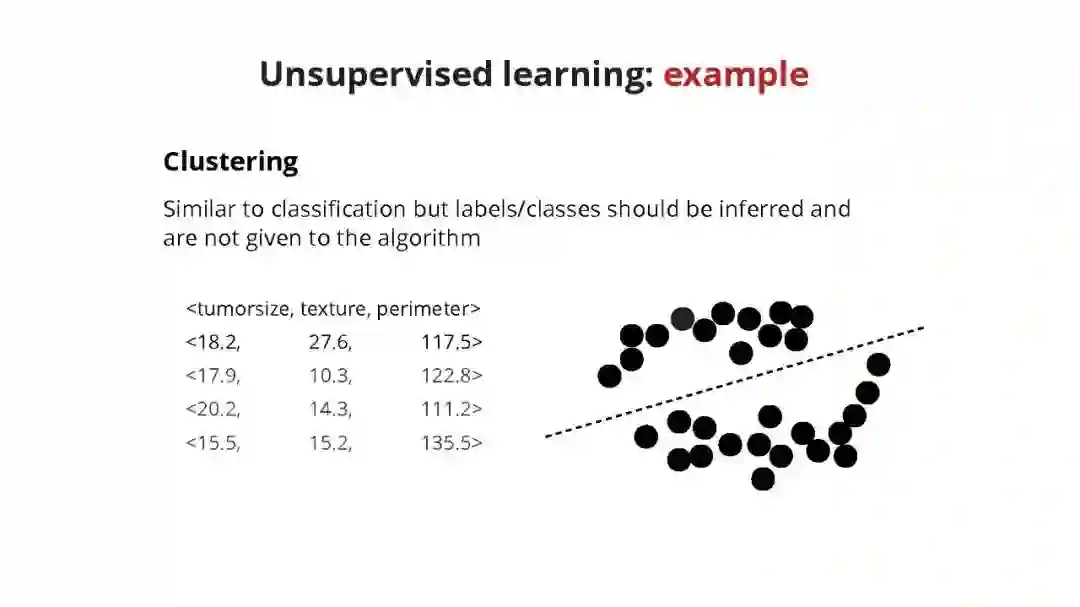 Unsupervised learning: example

Clustering

Similar to classification but labels/classes should be inferred and are not given to the algorithm

<tumorsize, texture, perimeter>
<18.2, 27.6, 117.5>
<17.9, 10.3, 122.8>
<20.2, 14.3, 111.2>
<15.5, 15.2, 135.5>